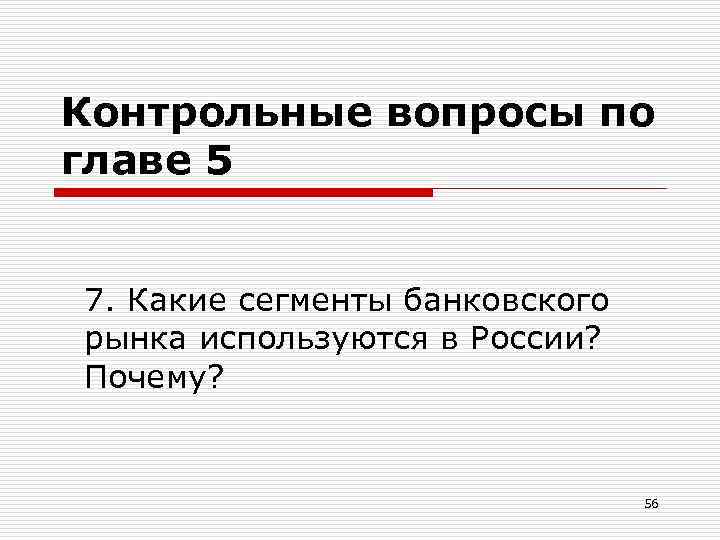 Контрольные вопросы по главе 5

7. Какие сегменты банковского рынка используются в России? Почему?

56